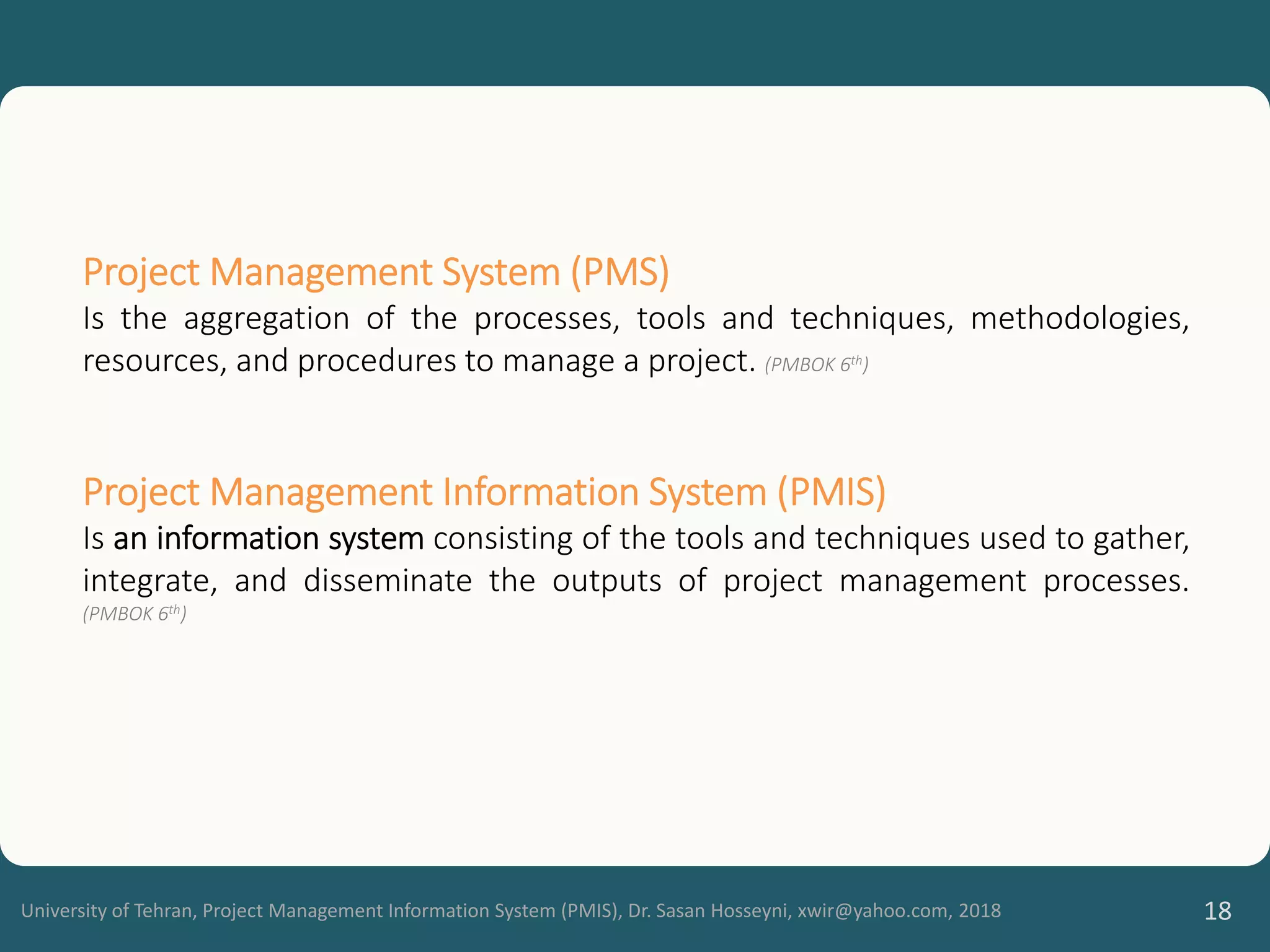 Project Management System (PMS)
Is the aggregation of the processes, tools and techniques, methodologies, resources, and procedures to manage a project. (PMBOK $6^{th}$)

Project Management Information System (PMIS)
Is an information system consisting of the tools and techniques used to gather, integrate, and disseminate the outputs of project management processes. (PMBOK $6^{th}$)

University of Tehran, Project Management Information System (PMIS), Dr. Sasan Hosseyni, xwir@yahoo.com, 2018

18